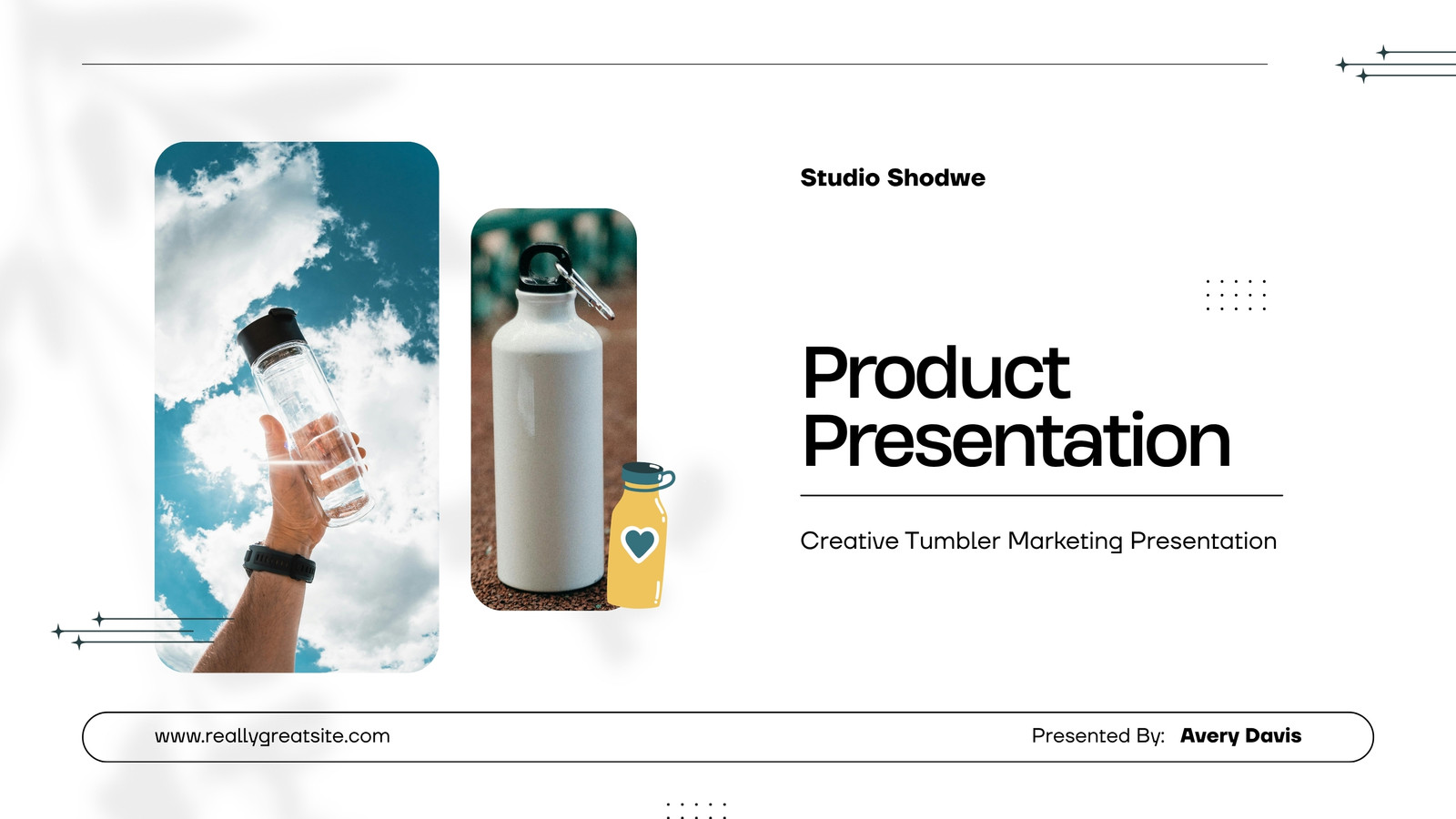 Studio Shodwe

Product Presentation

Creative Tumbler Marketing Presentation

www.reallygreatsite.com

Presented By: Avery Davis